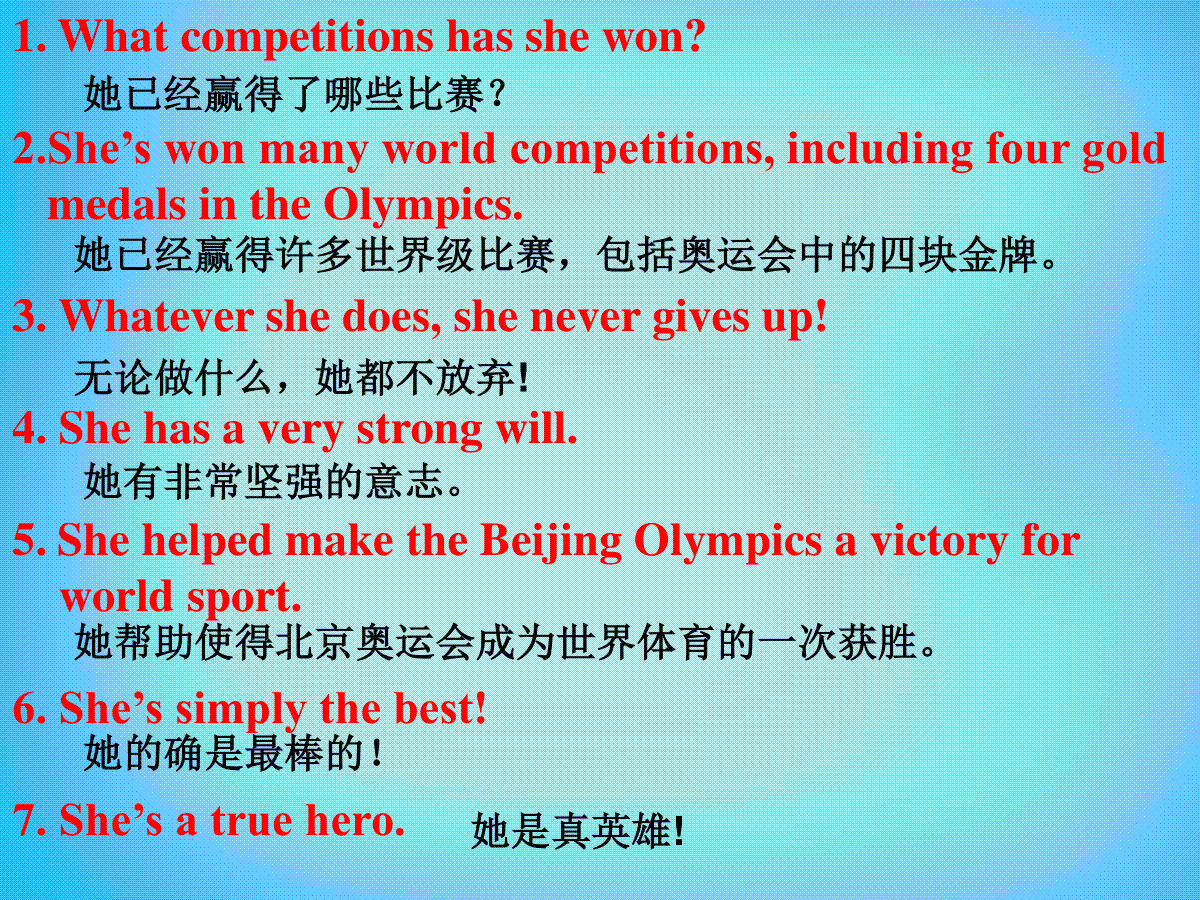 1. What competitions has she won?
她已经赢得了哪些比赛？

2.She’s won many world competitions, including four gold medals in the Olympics.
她已经赢得许多世界级比赛，包括奥运会中的四块金牌。

3. Whatever she does, she never gives up!
无论做什么，她都不放弃!

4. She has a very strong will.
她有非常坚强的意志。

5. She helped make the Beijing Olympics a victory for world sport.
她帮助使得北京奥运会成为世界体育的一次获胜。

6. She’s simply the best!
她的确是最棒的！

7. She’s a true hero. 她是真英雄!